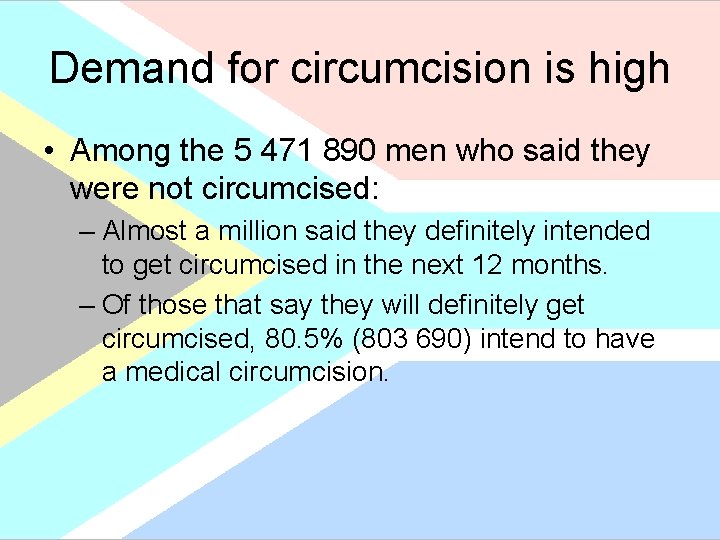 Demand for circumcision is high

• Among the 5 471 890 men who said they were not circumcised:

– Almost a million said they definitely intended to get circumcised in the next 12 months.

– Of those that say they will definitely get circumcised, 80.5% (803 690) intend to have a medical circumcision.